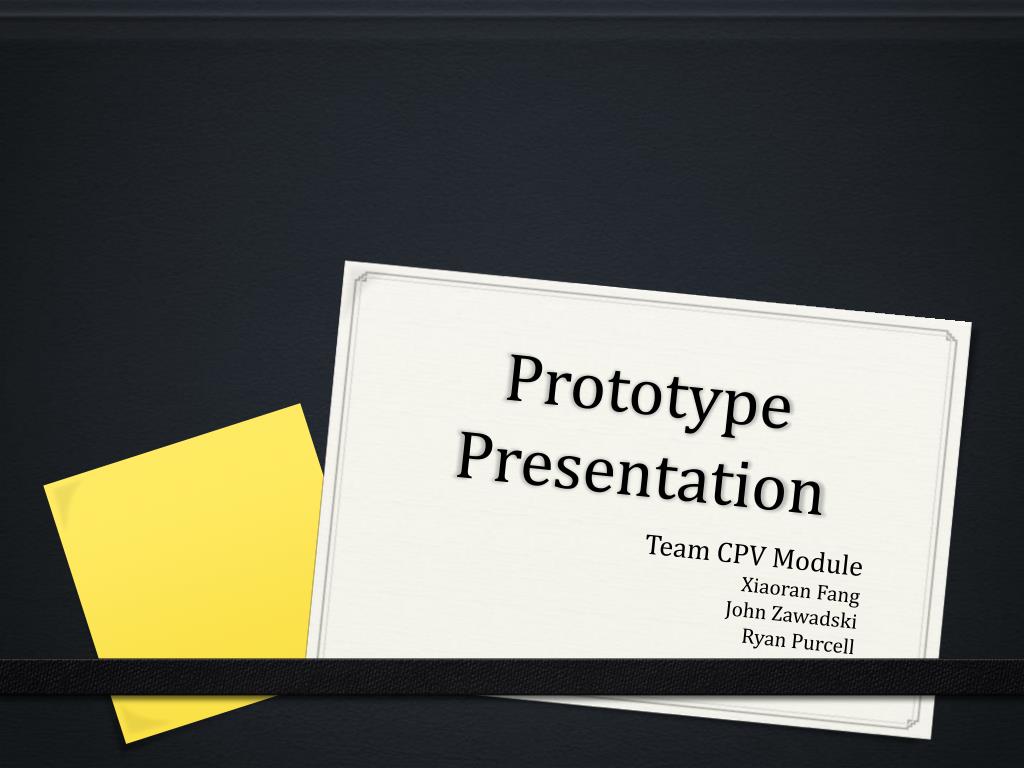 Prototype Presentation

Team CPV Module
Xiaoran Fang
John Zawadski
Ryan Purcell